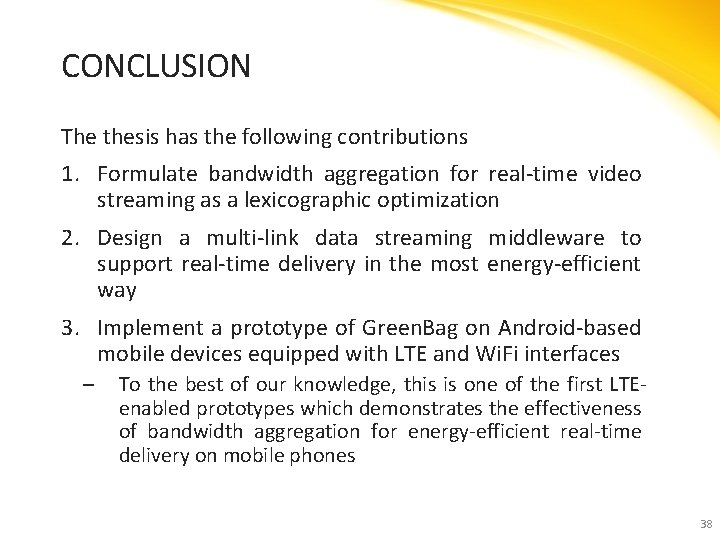 CONCLUSION

The thesis has the following contributions

1. Formulate bandwidth aggregation for real-time video streaming as a lexicographic optimization

2. Design a multi-link data streaming middleware to support real-time delivery in the most energy-efficient way

3. Implement a prototype of GreenBag on Android-based mobile devices equipped with LTE and WiFi interfaces

– To the best of our knowledge, this is one of the first LTE-enabled prototypes which demonstrates the effectiveness of bandwidth aggregation for energy-efficient real-time delivery on mobile phones

38